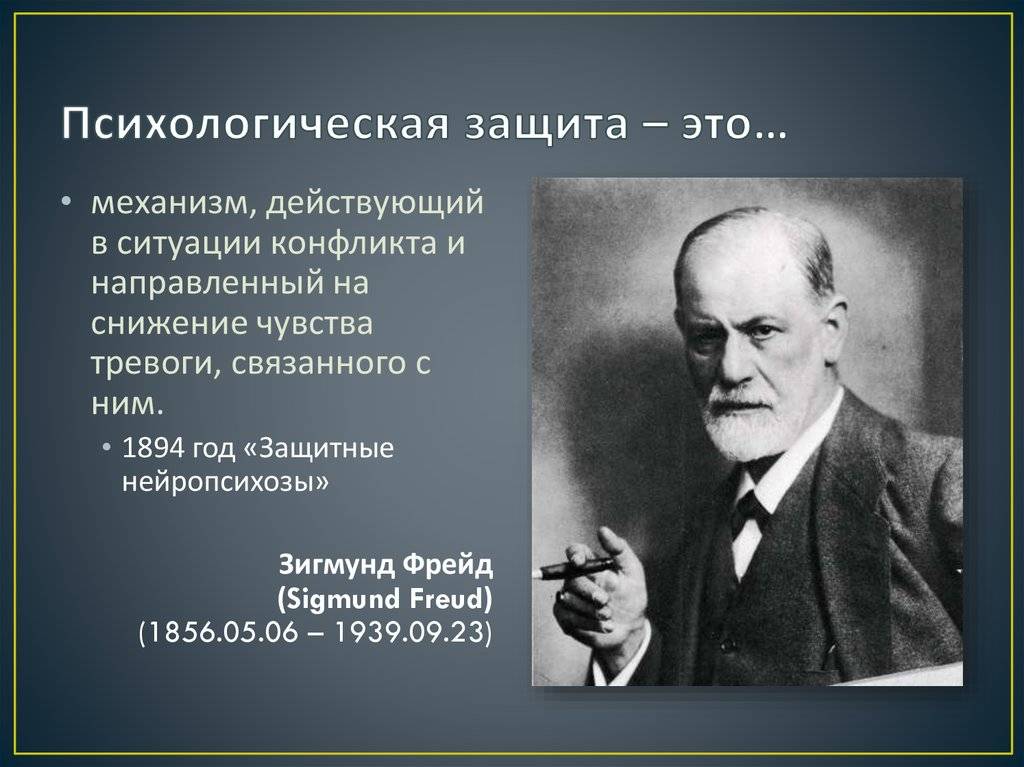 Психологическая защита – это…

• механизм, действующий в ситуации конфликта и направленный на снижение чувства тревоги, связанного с ним.

• 1894 год «Защитные нейропсихозы»

Зигмунд Фрейд
(Sigmund Freud)
(1856.05.06 – 1939.09.23)